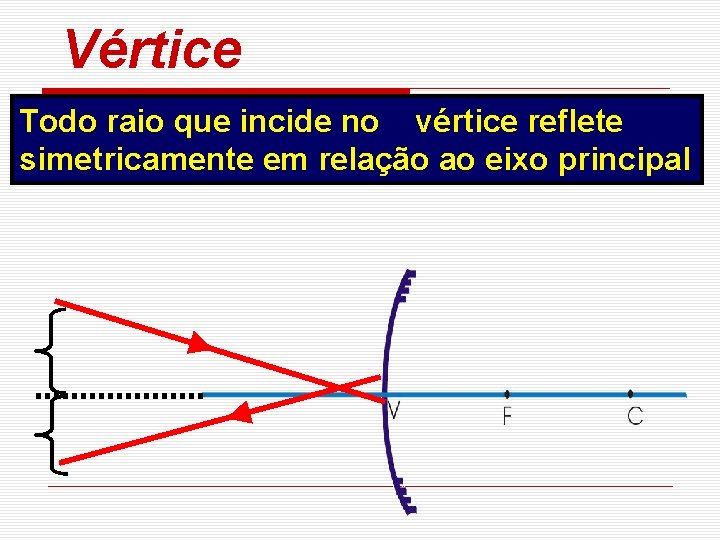 Vértice

Todo raio que incide no vértice reflete simetricamente em relação ao eixo principal

V

F

C